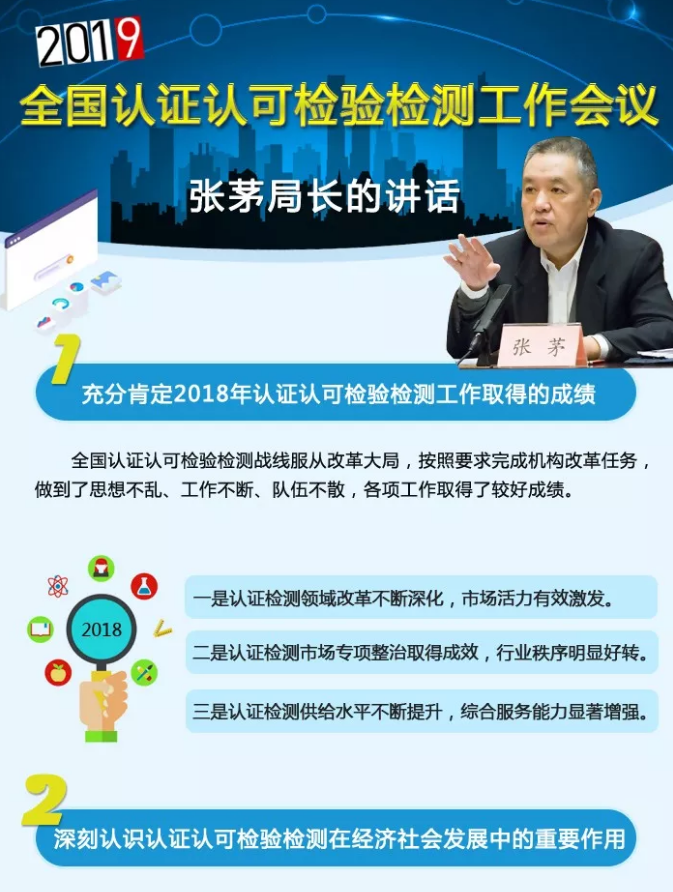 2019

全国认证认可检验检测工作会议

张茅局长的讲话

张 茅

1

充分肯定2018年认证认可检验检测工作取得的成绩

全国认证认可检验检测战线服从改革大局，按照要求完成机构改革任务，做到了思想不乱、工作不断、队伍不散，各项工作取得了较好成绩。

2018

一是认证检测领域改革不断深化，市场活力有效激发。

二是认证检测市场专项整治取得成效，行业秩序明显好转。

三是认证检测供给水平不断提升，综合服务能力显著增强。

2

深刻认识认证认可检验检测在经济社会发展中的重要作用